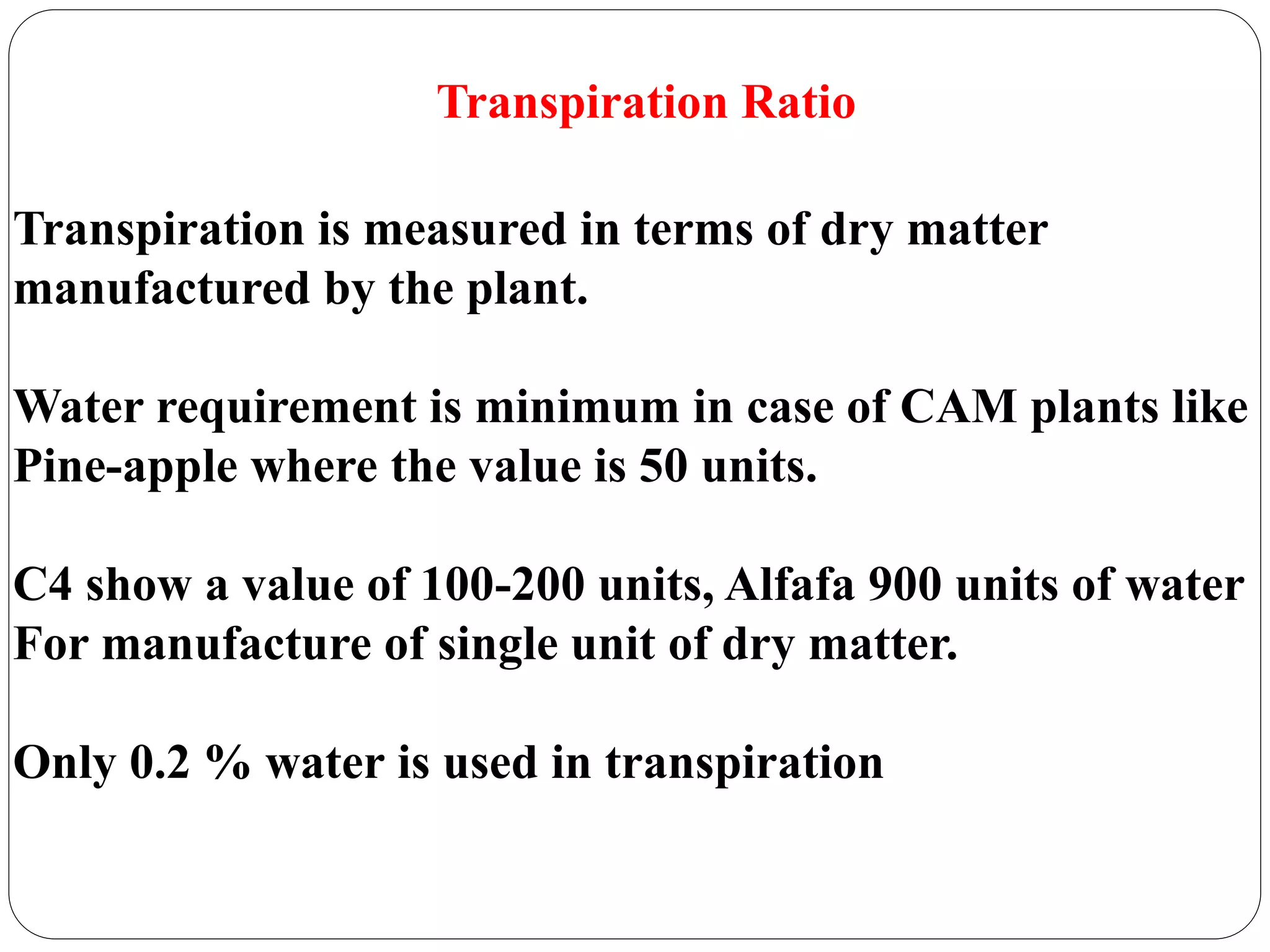 Transpiration Ratio

Transpiration is measured in terms of dry matter manufactured by the plant.

Water requirement is minimum in case of CAM plants like Pine-apple where the value is 50 units.

C4 show a value of 100-200 units, Alfafa 900 units of water For manufacture of single unit of dry matter.

Only 0.2 % water is used in transpiration